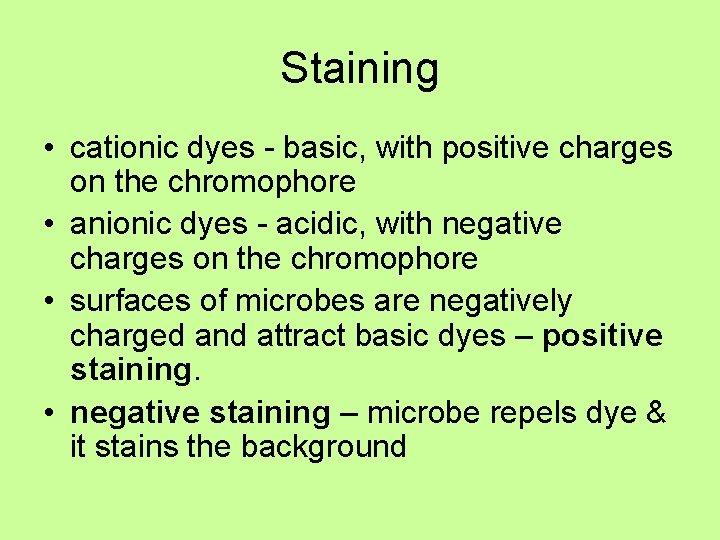 Staining

• cationic dyes - basic, with positive charges on the chromophore
• anionic dyes - acidic, with negative charges on the chromophore
• surfaces of microbes are negatively charged and attract basic dyes – positive staining.
• negative staining – microbe repels dye & it stains the background